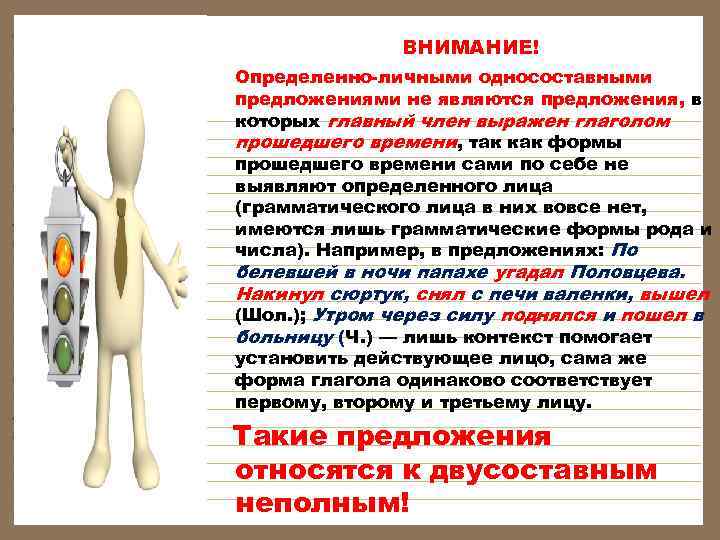 ВНИМАНИЕ!

Определенно-личными односоставными предложениями не являются предложения, в которых главный член выражен глаголом прошедшего времени, так как формы прошедшего времени сами по себе не выявляют определенного лица (грамматического лица в них вовсе нет, имеются лишь грамматические формы рода и числа). Например, в предложениях: По белевшей в ночи папахе угадал Половцева. Накинул сюртук, снял с печи валенки, вышел (Шол.); Утром через силу поднялся и пошел в больницу (Ч.) — лишь контекст помогает установить действующее лицо, сама же форма глагола одинаково соответствует первому, второму и третьему лицу.

Такие предложения относятся к двусоставным неполным!